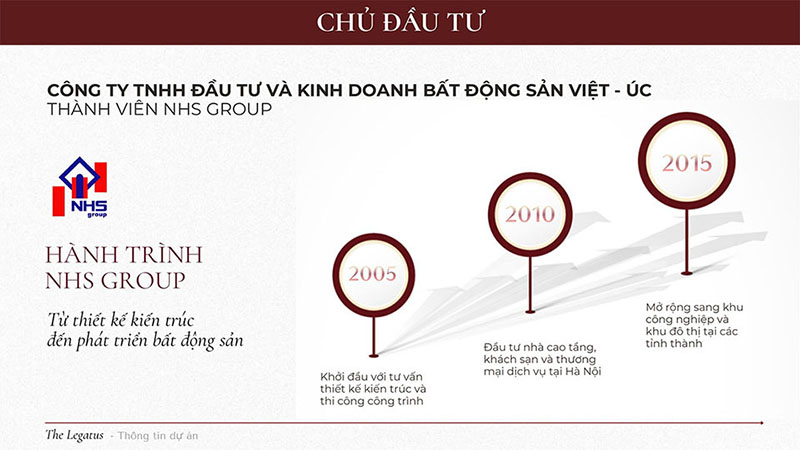 CHỦ ĐẦU TƯ

CÔNG TY TNHH ĐẦU TƯ VÀ KINH DOANH BẤT ĐỘNG SẢN VIỆT - ÚC
THÀNH VIÊN NHS GROUP

NHS group

HÀNH TRÌNH NHS GROUP

Từ thiết kế kiến trúc đến phát triển bất động sản

2005

Khởi đầu với tư vấn thiết kế kiến trúc và thi công công trình

2010

Đầu tư nhà cao tầng, khách sạn và thương mại dịch vụ tại Hà Nội

2015

Mở rộng sang khu công nghiệp và khu đô thị tại các tỉnh thành

The Legatus - Thông tin dự án